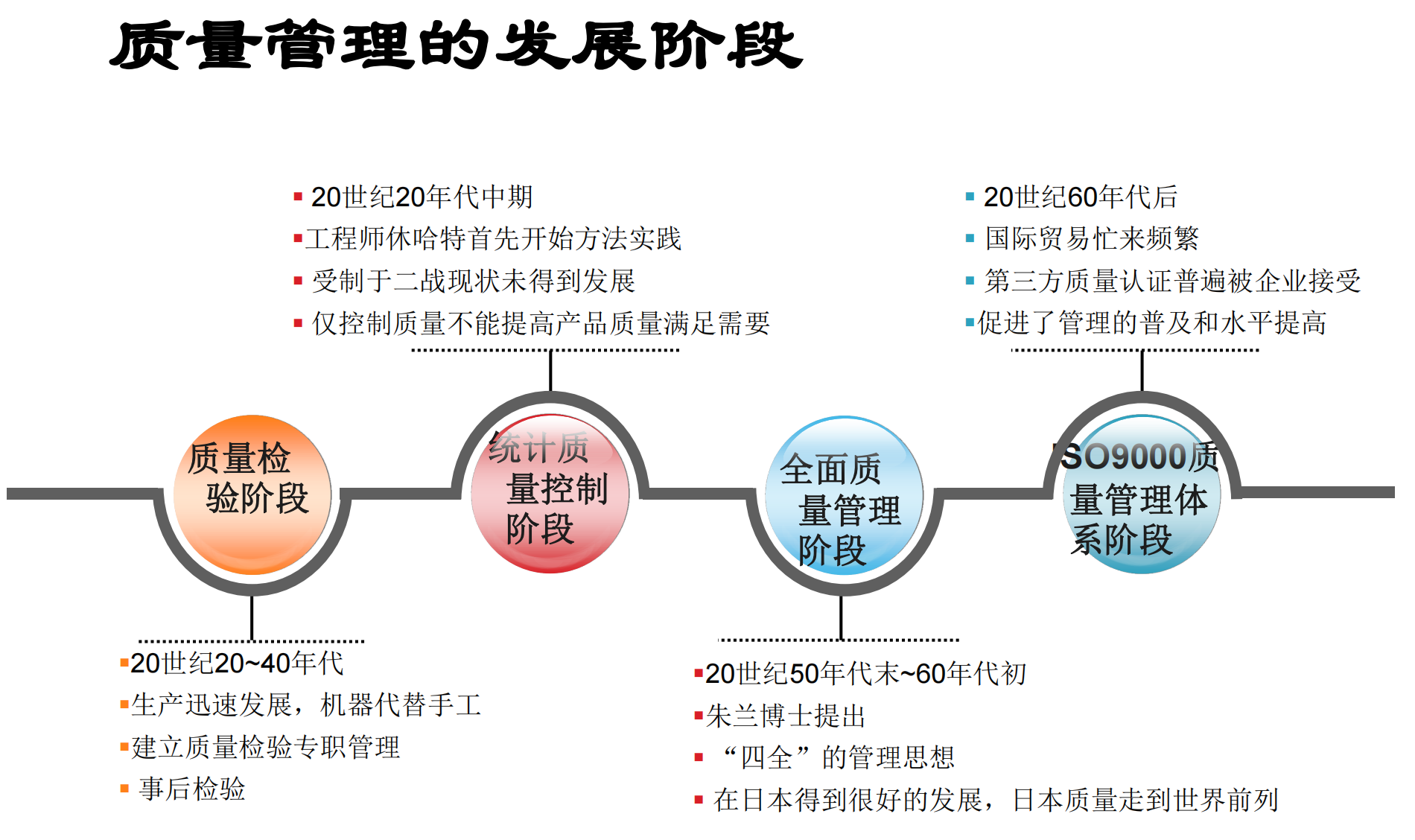 质量管理的发展阶段

▪ 20世纪20年代中期
▪工程师休哈特首先开始方法实践
▪ 受制于二战现状未得到发展
▪ 仅控制质量不能提高产品质量满足需要

▪ 20世纪60年代后
▪ 国际贸易忙来频繁
▪ 第三方质量认证普遍被企业接受
▪促进了管理的普及和水平提高

质量检验阶段

统计质量控制阶段

全面质量管理阶段

ISO9000质量管理体系阶段

▪20世纪20~40年代
▪生产迅速发展，机器代替手工
▪建立质量检验专职管理
▪ 事后检验

▪20世纪50年代末~60年代初
▪朱兰博士提出
▪ “四全”的管理思想
▪ 在日本得到很好的发展，日本质量走到世界前列